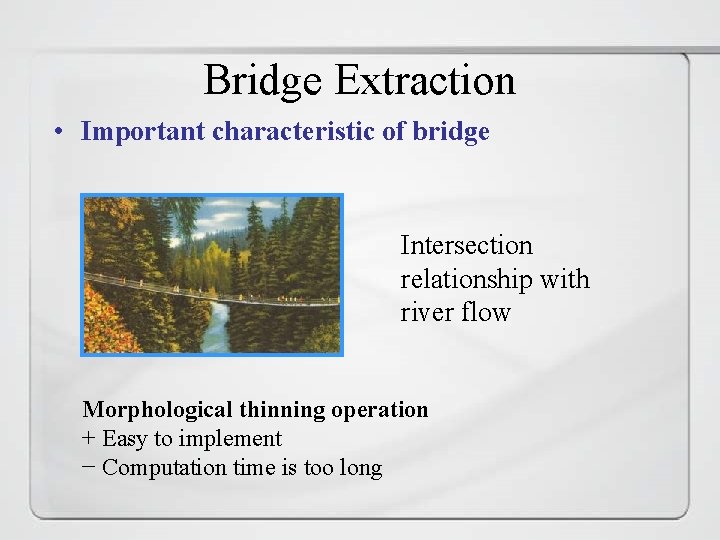 Bridge Extraction

• Important characteristic of bridge

Intersection relationship with river flow

Morphological thinning operation
+ Easy to implement
− Computation time is too long